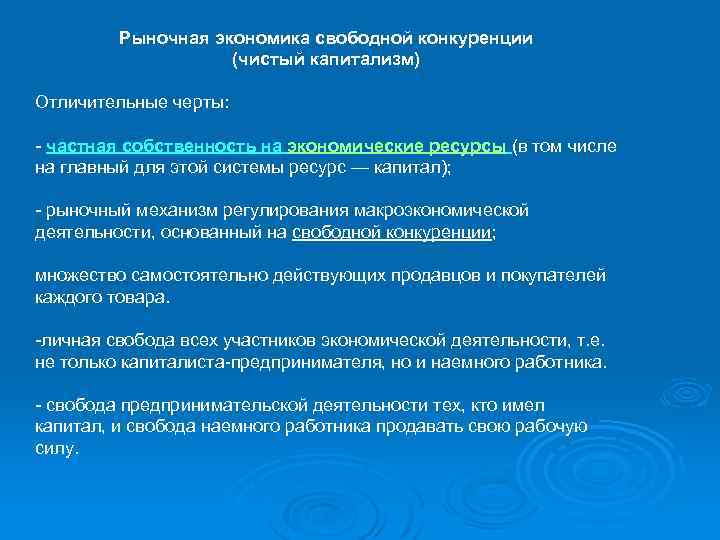 Рыночная экономика свободной конкуренции
(чистый капитализм)

Отличительные черты:

- частная собственность на экономические ресурсы (в том числе на главный для этой системы ресурс — капитал);

- рыночный механизм регулирования макроэкономической деятельности, основанный на свободной конкуренции;

множество самостоятельно действующих продавцов и покупателей каждого товара.

-личная свобода всех участников экономической деятельности, т.е. не только капиталиста-предпринимателя, но и наемного работника.

- свобода предпринимательской деятельности тех, кто имел капитал, и свобода наемного работника продавать свою рабочую силу.